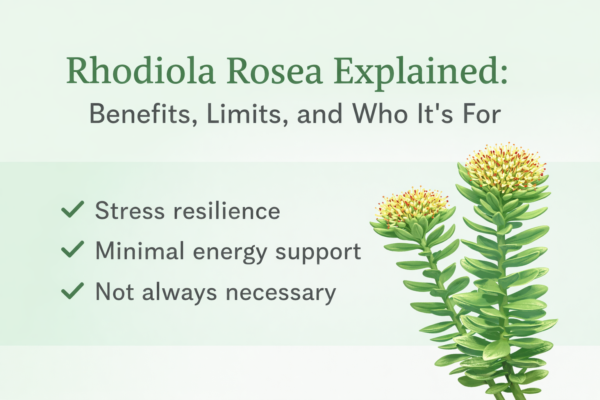 Rhodiola Rosea Explained:
Benefits, Limits, and Who It's For

✓ Stress resilience
✓ Minimal energy support
✓ Not always necessary